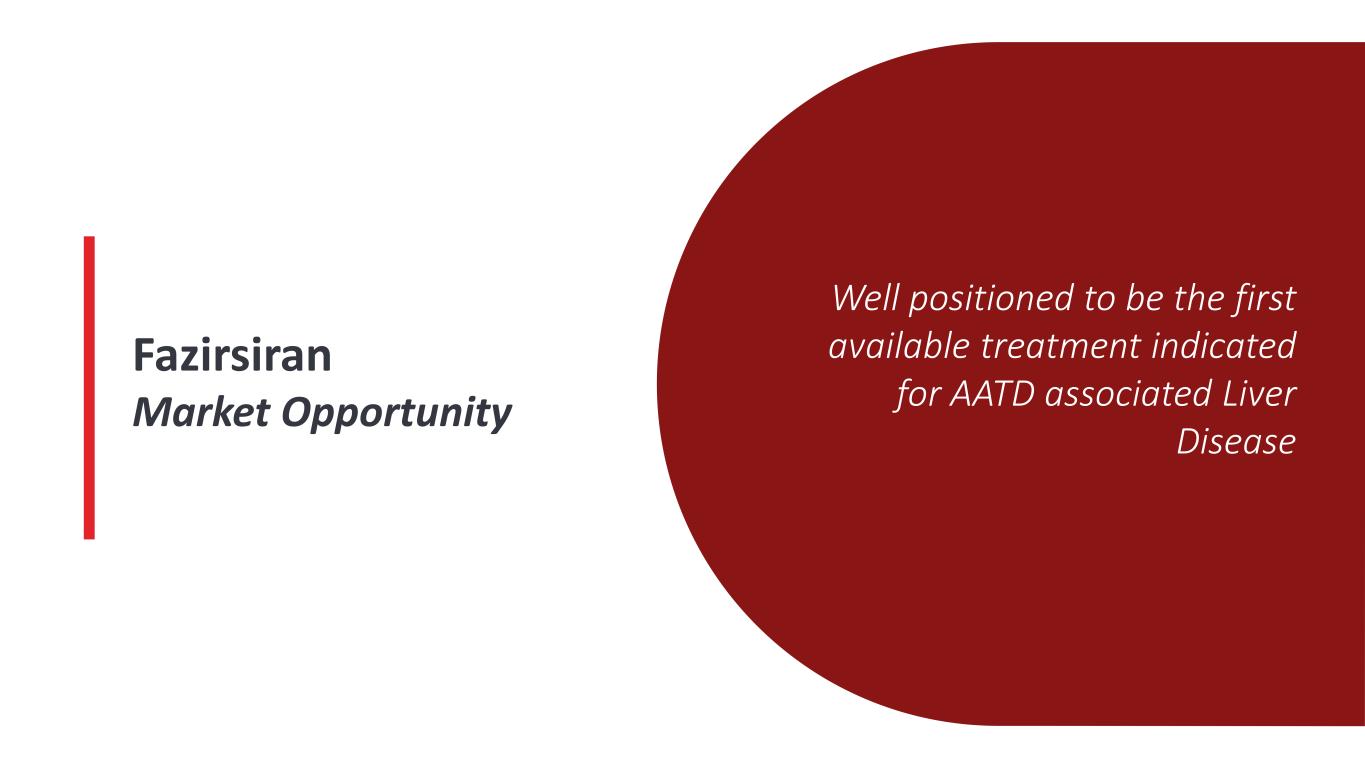 Fazirsiran
Market Opportunity

Well positioned to be the first available treatment indicated for AATD associated Liver Disease